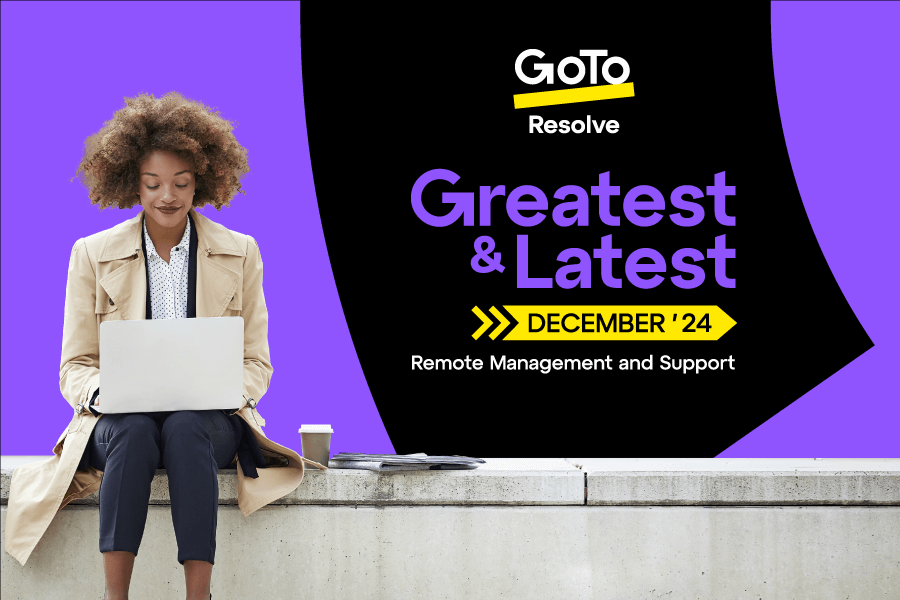 GoTo
Resolve

Greatest & Latest

DECEMBER '24

Remote Management and Support